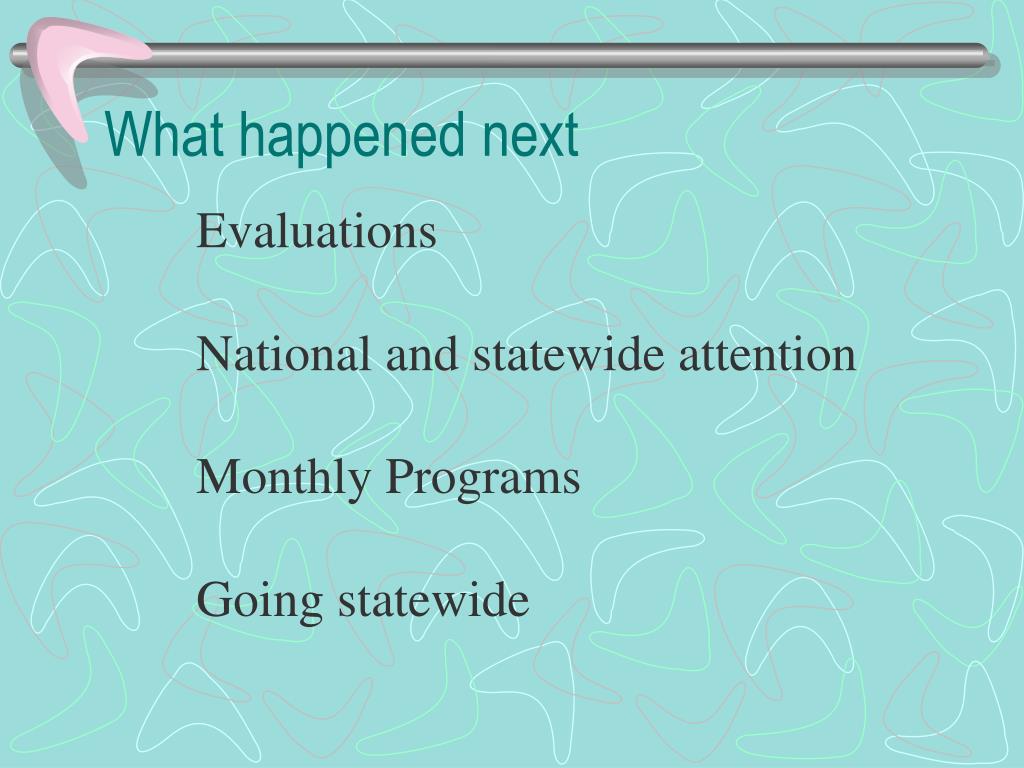 What happened next

Evaluations

National and statewide attention

Monthly Programs

Going statewide